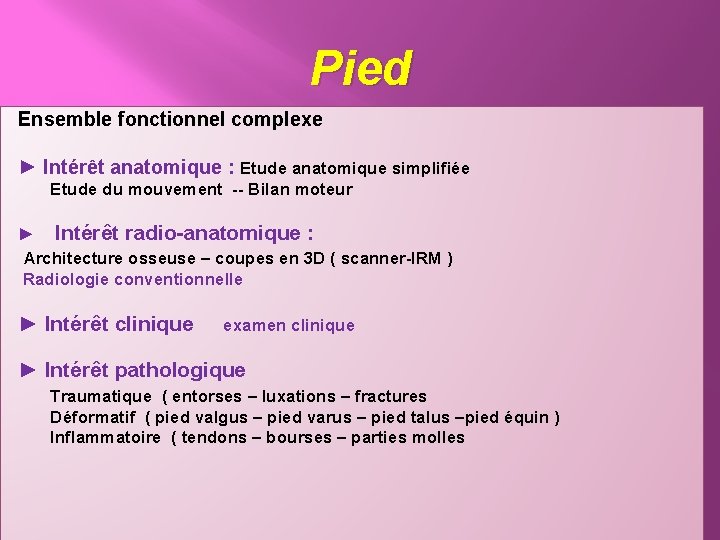 Pied

Ensemble fonctionnel complexe

► Intérêt anatomique : Etude anatomique simplifiée
Etude du mouvement -- Bilan moteur

► Intérêt radio-anatomique :
Architecture osseuse – coupes en 3D ( scanner-IRM )
Radiologie conventionnelle

► Intérêt clinique examen clinique

► Intérêt pathologique
Traumatique ( entorses – luxations – fractures
Déformatif ( pied valgus – pied varus – pied talus –pied équin )
Inflammatoire ( tendons – bourses – parties molles